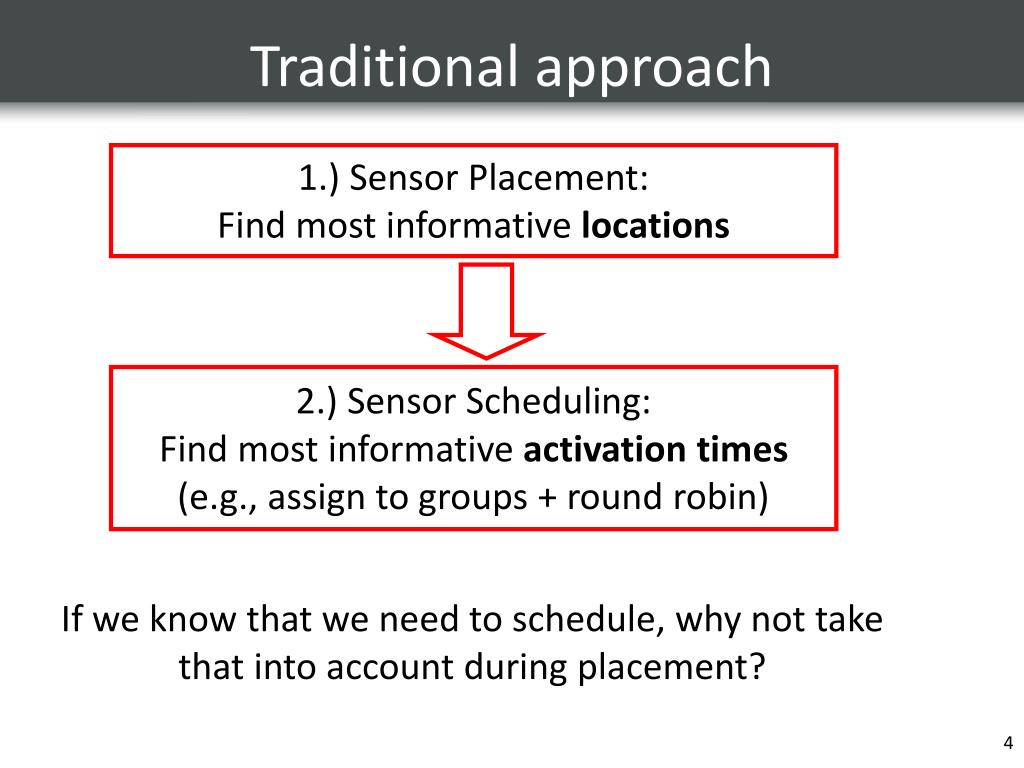 Traditional approach

1.) Sensor Placement:
Find most informative locations

2.) Sensor Scheduling:
Find most informative activation times
(e.g., assign to groups + round robin)

If we know that we need to schedule, why not take that into account during placement?

4